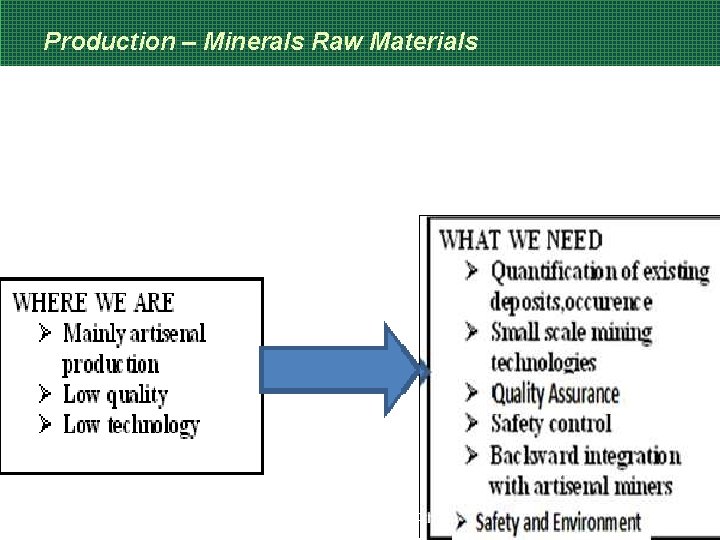 Production – Minerals Raw Materials

WHERE WE ARE
➢ Mainly artisenal production
➢ Low quality
➢ Low technology

WHAT WE NEED
➢ Quantification of existing deposits,occurence
➢ Small scale mining technologies
➢ Quality Assurance
➢ Safety control
➢ Backward integration with artisenal miners
➢ Safety and Environment